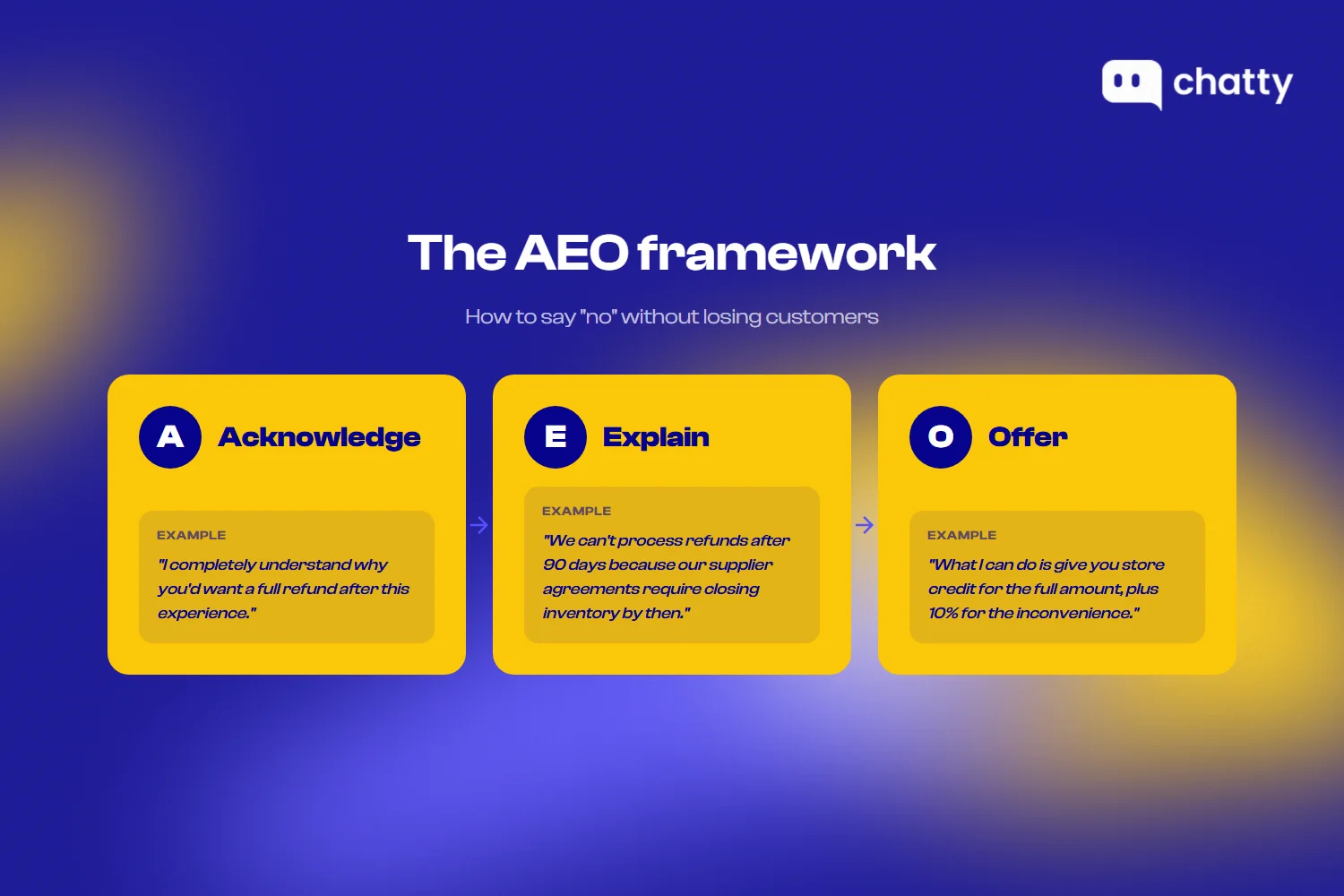 chatty

The AEO framework

How to say "no" without losing customers

A Acknowledge

EXAMPLE

"I completely understand why you'd want a full refund after this experience."

E Explain

EXAMPLE

"We can't process refunds after 90 days because our supplier agreements require closing inventory by then."

O Offer

EXAMPLE

"What I can do is give you store credit for the full amount, plus 10% for the inconvenience."